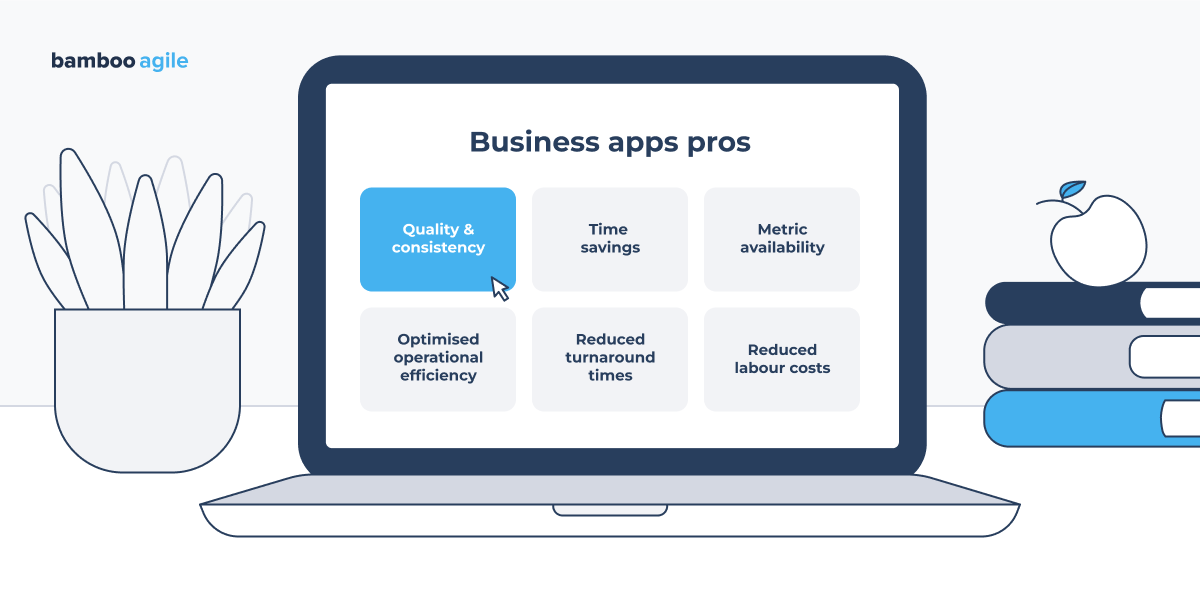 bamboo agile

Business apps pros

Quality & consistency

Time savings

Metric availability

Optimised operational efficiency

Reduced turnaround times

Reduced labour costs